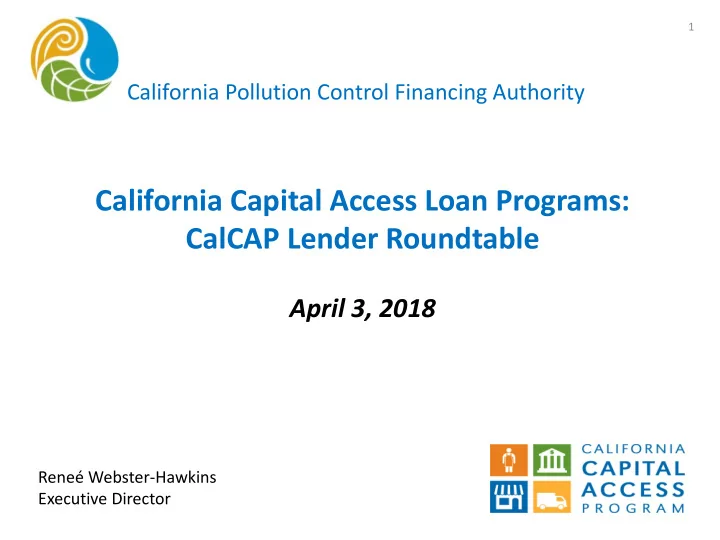 1

California Pollution Control Financing Authority

California Capital Access Loan Programs:
CalCAP Lender Roundtable

April 3, 2018

Reneé Webster-Hawkins
Executive Director

CALIFORNIA
CAPITAL
ACCESS
PROGRAM